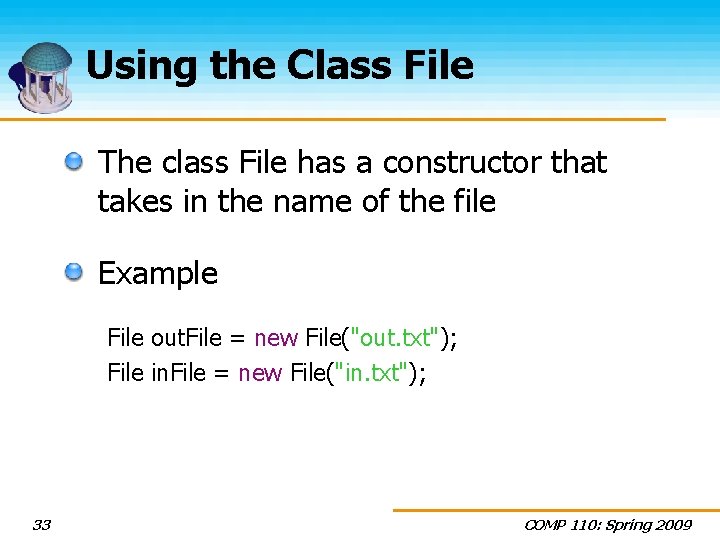 Using the Class File

The class File has a constructor that takes in the name of the file

Example

File outFile = new File("out.txt");
File inFile = new File("in.txt");

33

COMP 110: Spring 2009